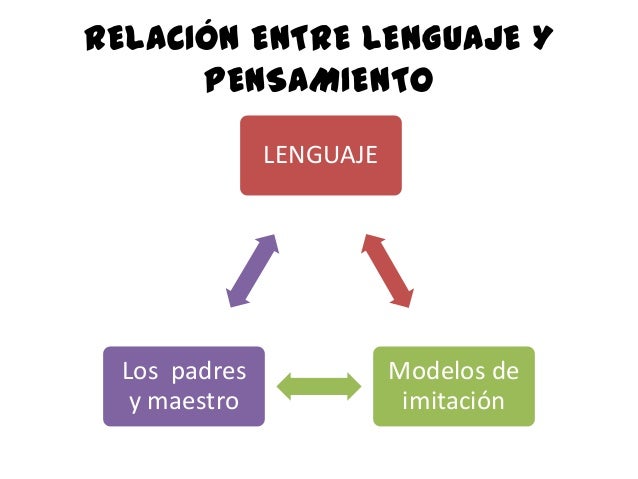 RELACIÓN ENTRE LENGUAJE Y PENSAMIENTO

LENGUAJE

Los padres y maestro

Modelos de imitación